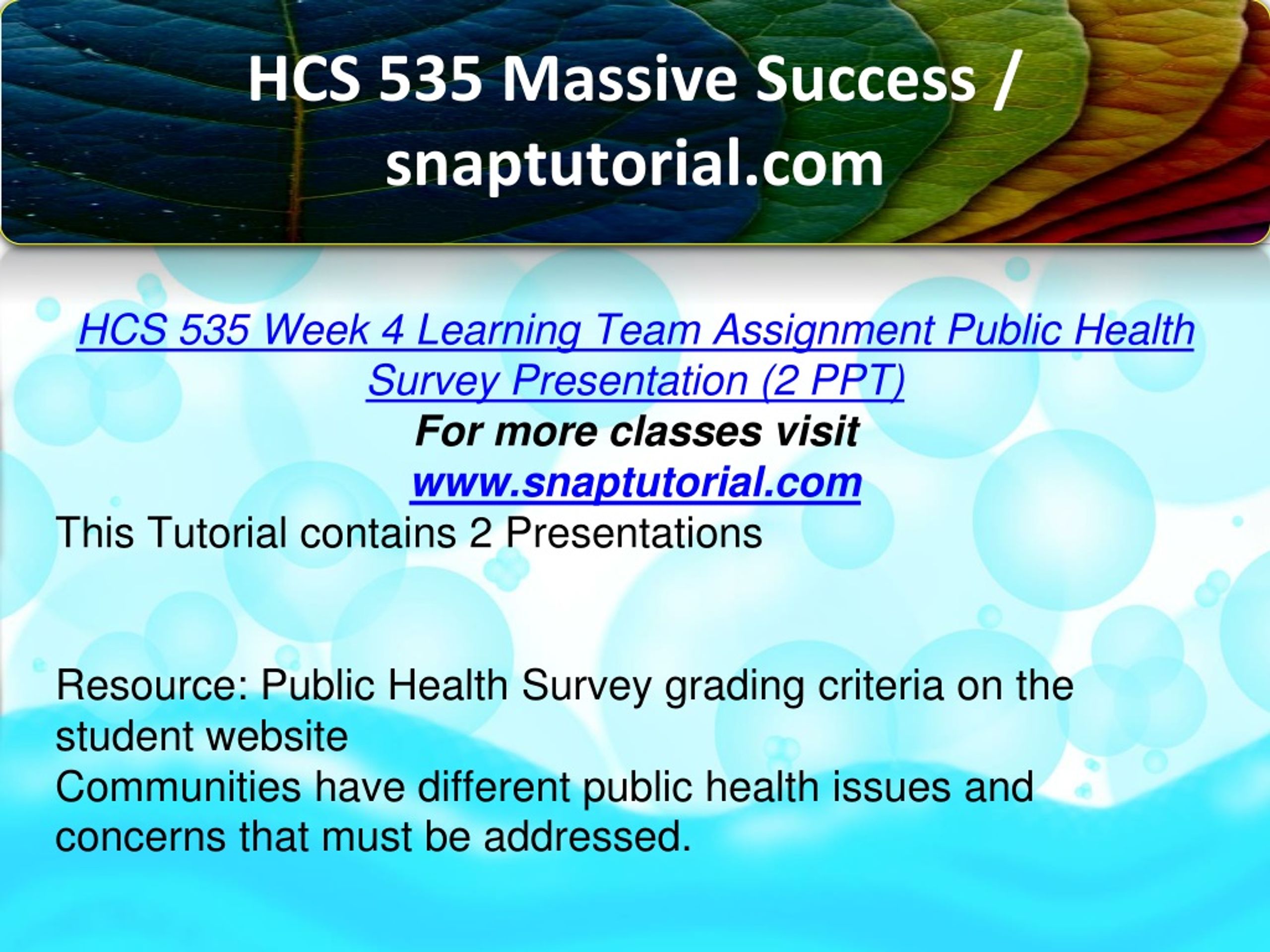 HCS 535 Massive Success / snaptutorial.com

HCS 535 Week 4 Learning Team Assignment Public Health Survey Presentation (2 PPT)
For more classes visit
www.snaptutorial.com
This Tutorial contains 2 Presentations

Resource: Public Health Survey grading criteria on the student website
Communities have different public health issues and concerns that must be addressed.